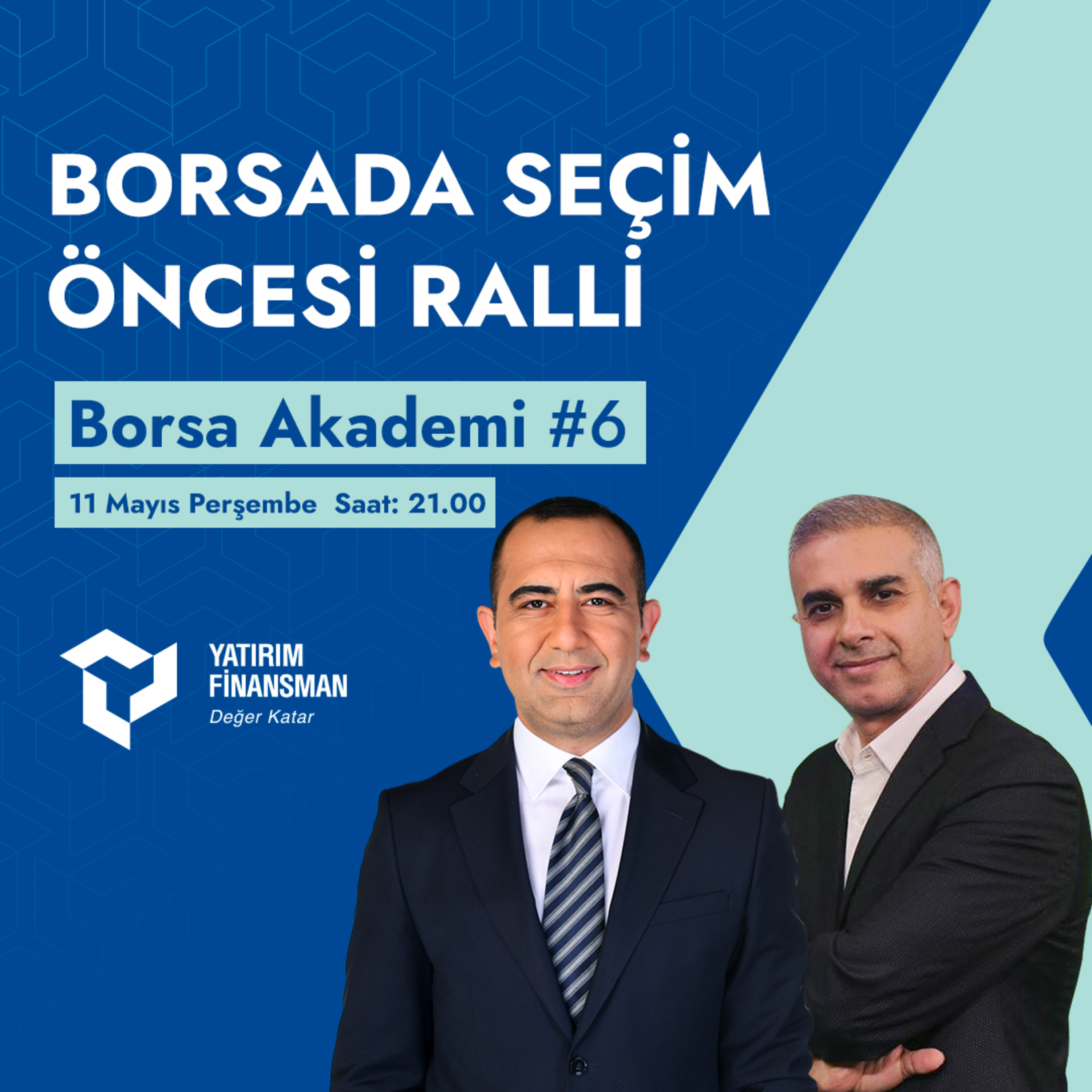 BORSADA SEÇİM ÖNCESİ RALLİ

Borsa Akademi #6

11 Mayıs Perşembe Saat: 21.00

YATIRIM FİNANSMAN
Değer Katar